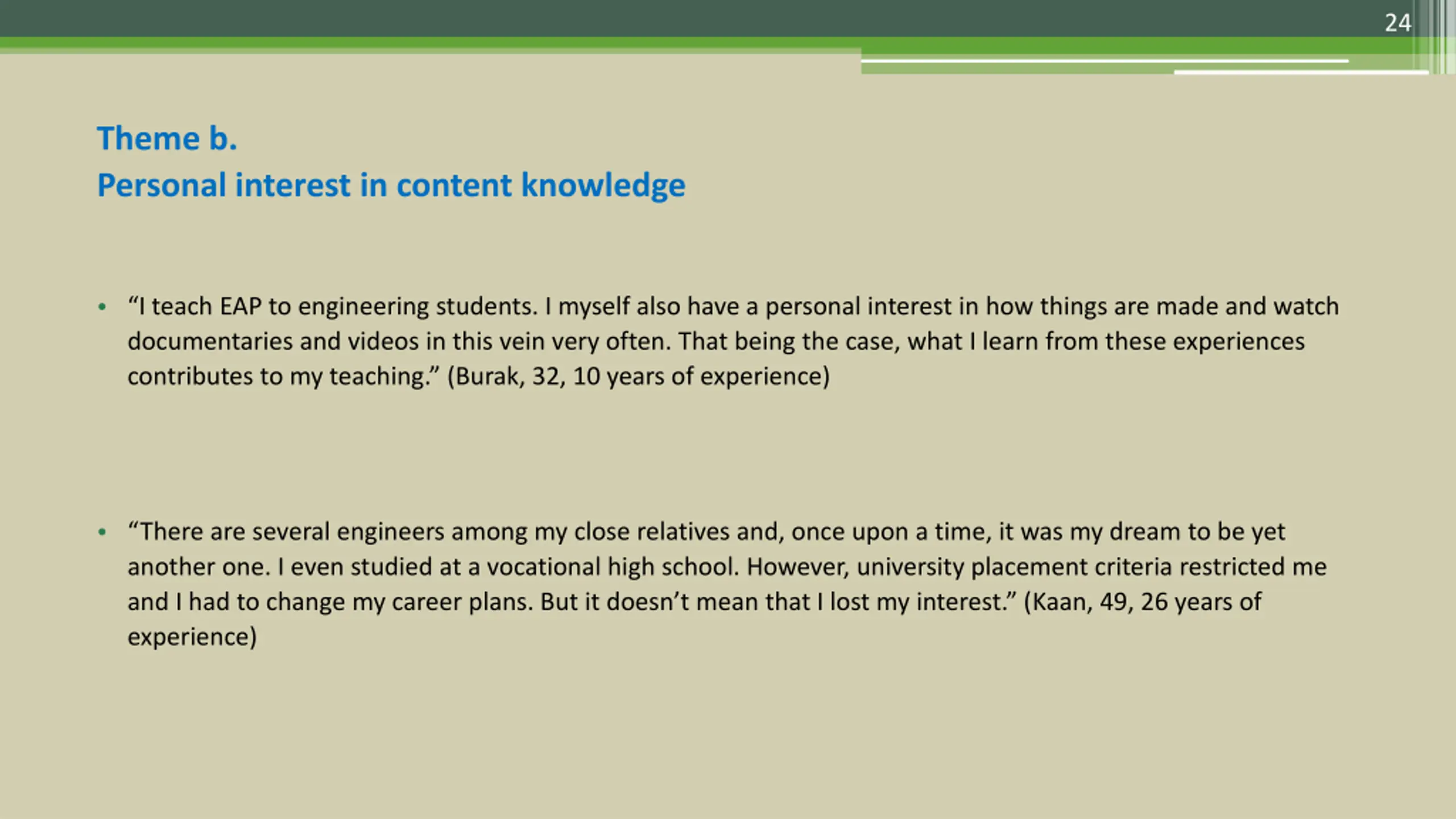 24

Theme b.
Personal interest in content knowledge

• “I teach EAP to engineering students. I myself also have a personal interest in how things are made and watch documentaries and videos in this vein very often. That being the case, what I learn from these experiences contributes to my teaching.” (Burak, 32, 10 years of experience)

• “There are several engineers among my close relatives and, once upon a time, it was my dream to be yet another one. I even studied at a vocational high school. However, university placement criteria restricted me and I had to change my career plans. But it doesn’t mean that I lost my interest.” (Kaan, 49, 26 years of experience)